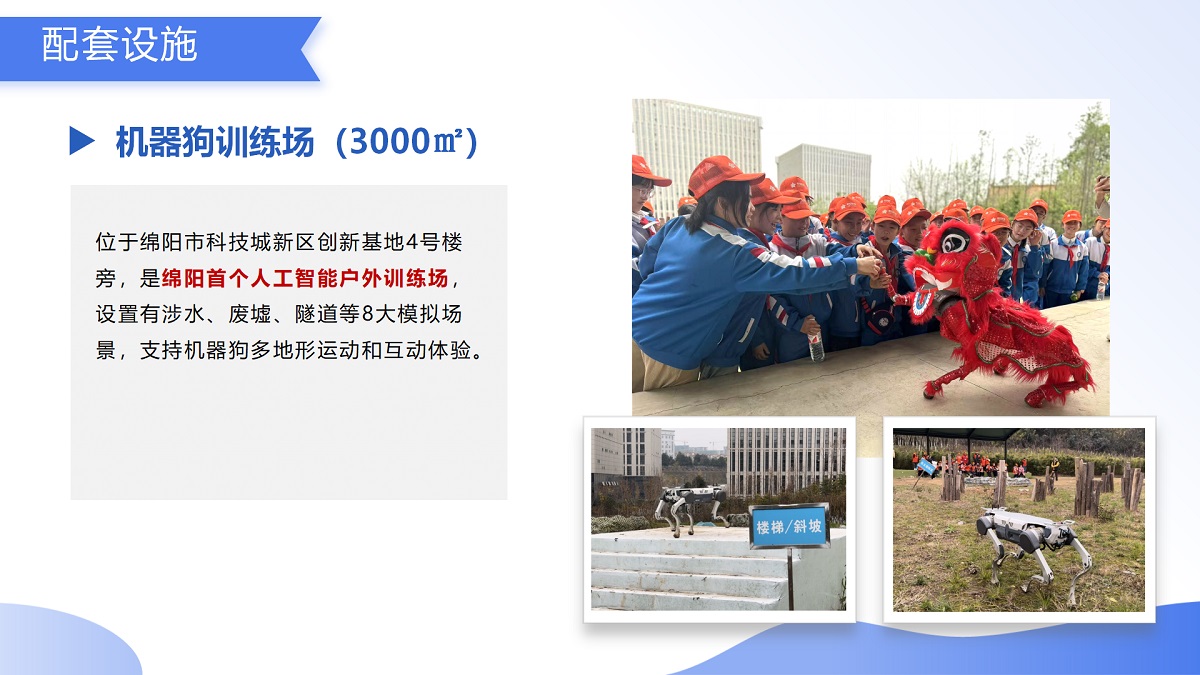 配套设施

机器狗训练场（3000㎡）

位于绵阳市科技城新区创新基地4号楼旁，是绵阳首个人工智能户外训练场，设置有涉水、废墟、隧道等8大模拟场景，支持机器狗多地形运动和互动体验。

楼梯/斜坡